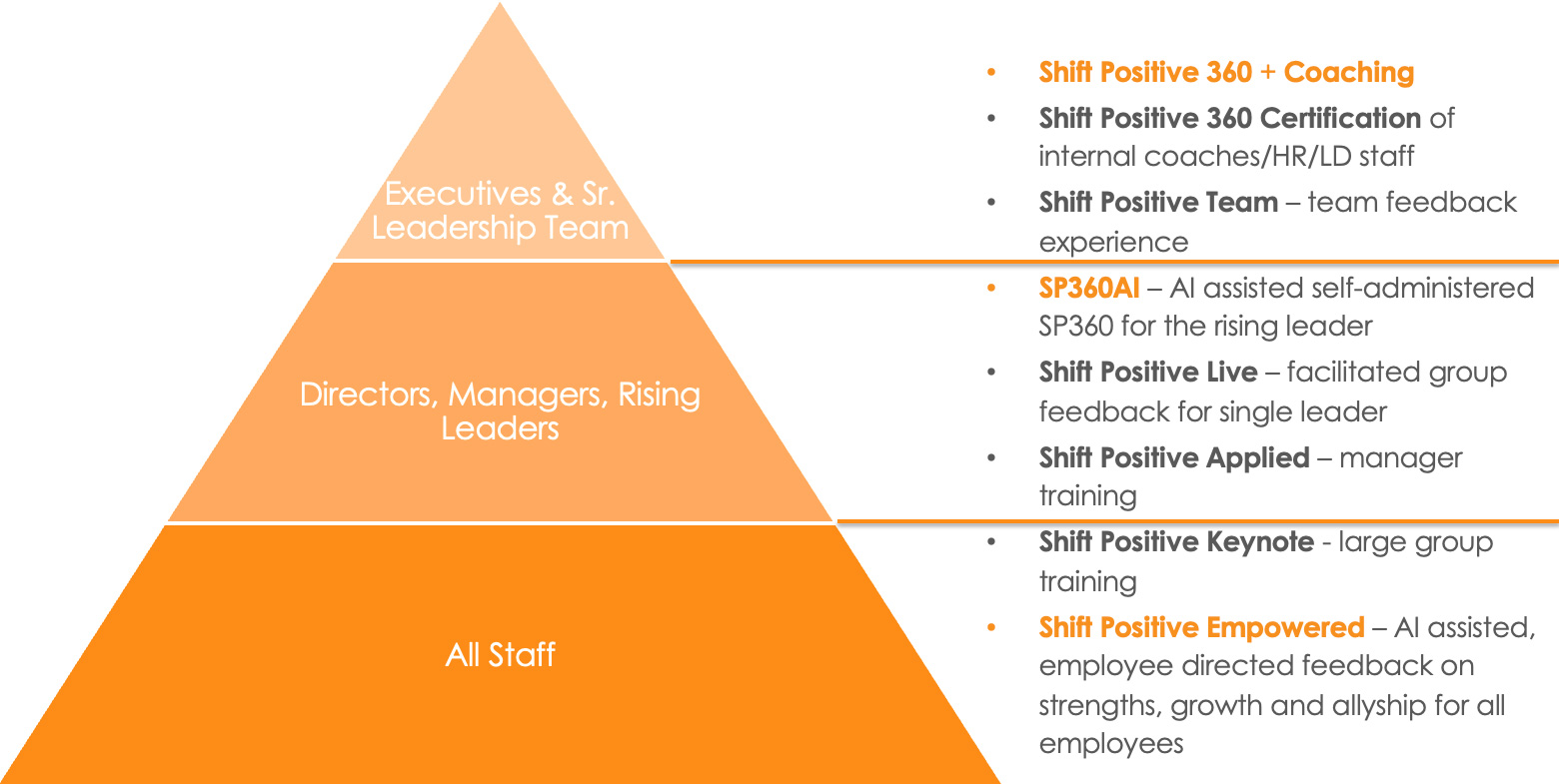 Executives & Sr. Leadership Team

Directors, Managers, Rising Leaders

All Staff

• Shift Positive 360 + Coaching
• Shift Positive 360 Certification of internal coaches/HR/LD staff
• Shift Positive Team – team feedback experience

• SP360AI – AI assisted self-administered SP360 for the rising leader
• Shift Positive Live – facilitated group feedback for single leader
• Shift Positive Applied – manager training

• Shift Positive Keynote - large group training
• Shift Positive Empowered – AI assisted, employee directed feedback on strengths, growth and allyship for all employees